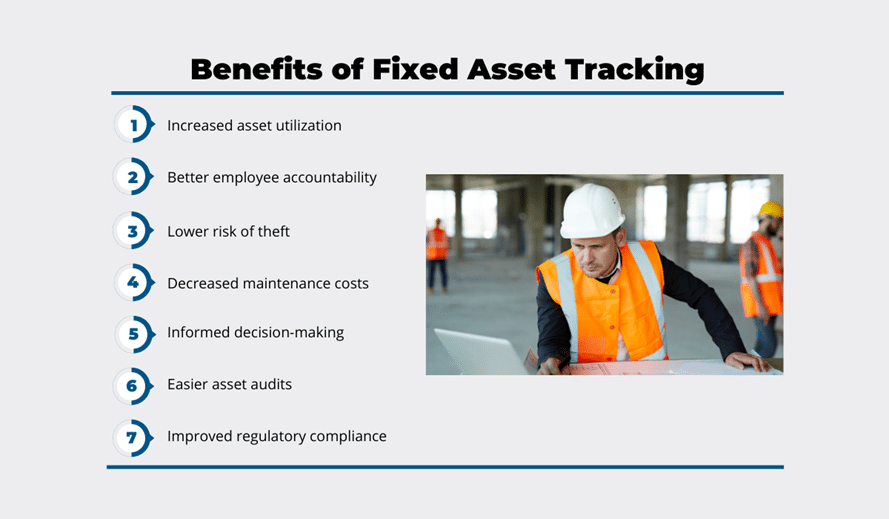 Benefits of Fixed Asset Tracking

1 Increased asset utilization

2 Better employee accountability

3 Lower risk of theft

4 Decreased maintenance costs

5 Informed decision-making

6 Easier asset audits

7 Improved regulatory compliance